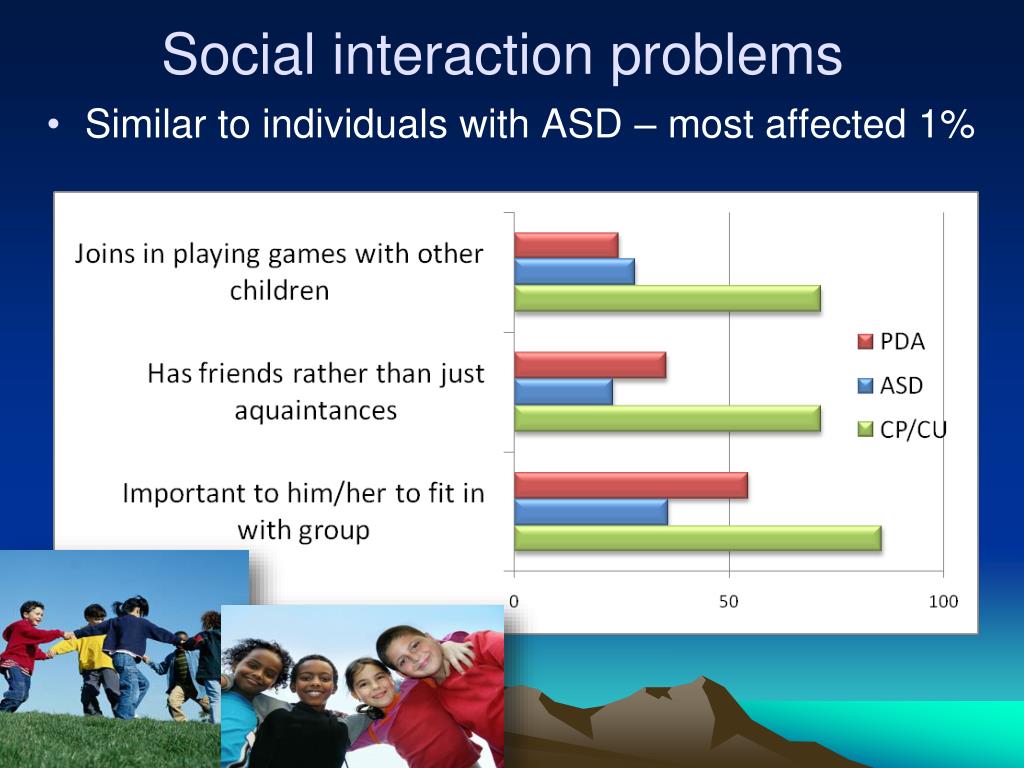 Social interaction problems

• Similar to individuals with ASD – most affected 1%

Joins in playing games with other children

Has friends rather than just aquaintances

Important to him/her to fit in with group

PDA
ASD
CP/CU

0
50
100